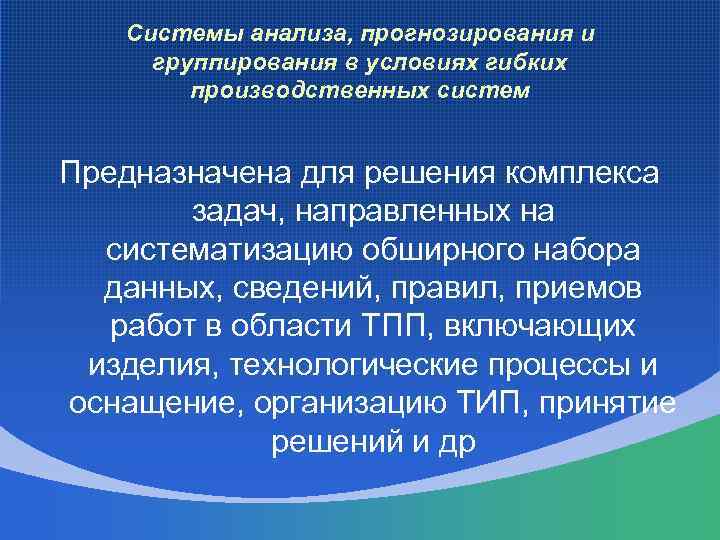 Системы анализа, прогнозирования и группирования в условиях гибких производственных систем

Предназначена для решения комплекса задач, направленных на систематизацию обширного набора данных, сведений, правил, приемов работ в области ТПП, включающих изделия, технологические процессы и оснащение, организацию ТИП, принятие решений и др